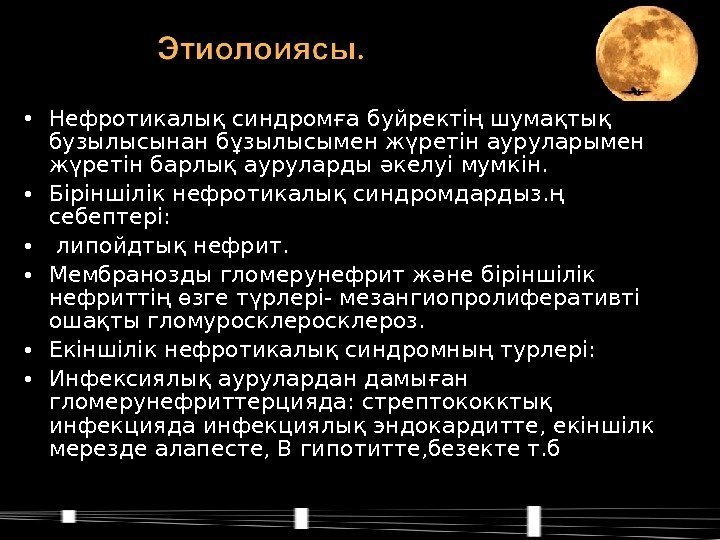 Этиолоиясы.

• Нефротикалық синдромға буйректің шумақтық бузылысынан бұзылысымен жүретін ауруларымен жүретін барлық ауруларды әкелуі мумкін.
• Біріншілік нефротикалық синдромдардыз.ң себептері:
• липойдтық нефрит.
• Мембранозды гломерунефрит және біріншілік нефриттің өзге түрлері- мезангиопролиферативті ошақты гломуросклеросклероз.
• Екіншілік нефротикалық синдромның турлері:
• Инфексиялық аурулардан дамыған гломерунефриттерцияда: стрептококктық инфекцияда инфекциялық эндокардитте, екіншілк мерезде алапесте, В гипотитте,безекте т.б